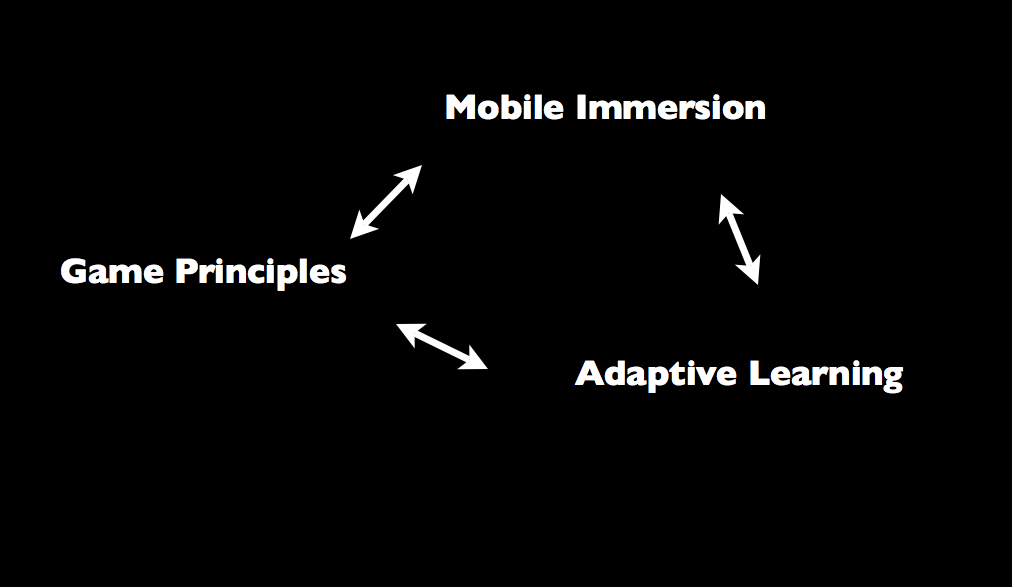 Mobile Immersion

Game Principles

Adaptive Learning